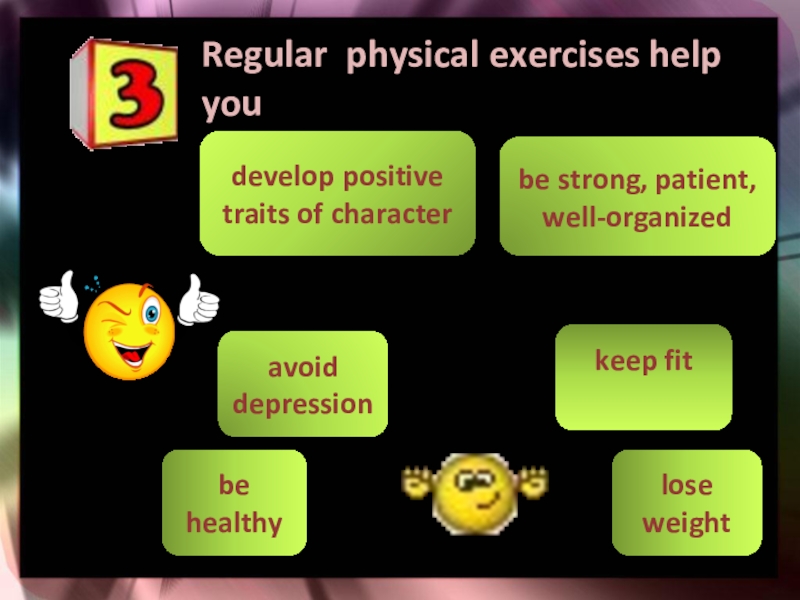 3

Regular physical exercises help you

develop positive traits of character

be strong, patient, well-organized

avoid depression

keep fit

be healthy

lose weight